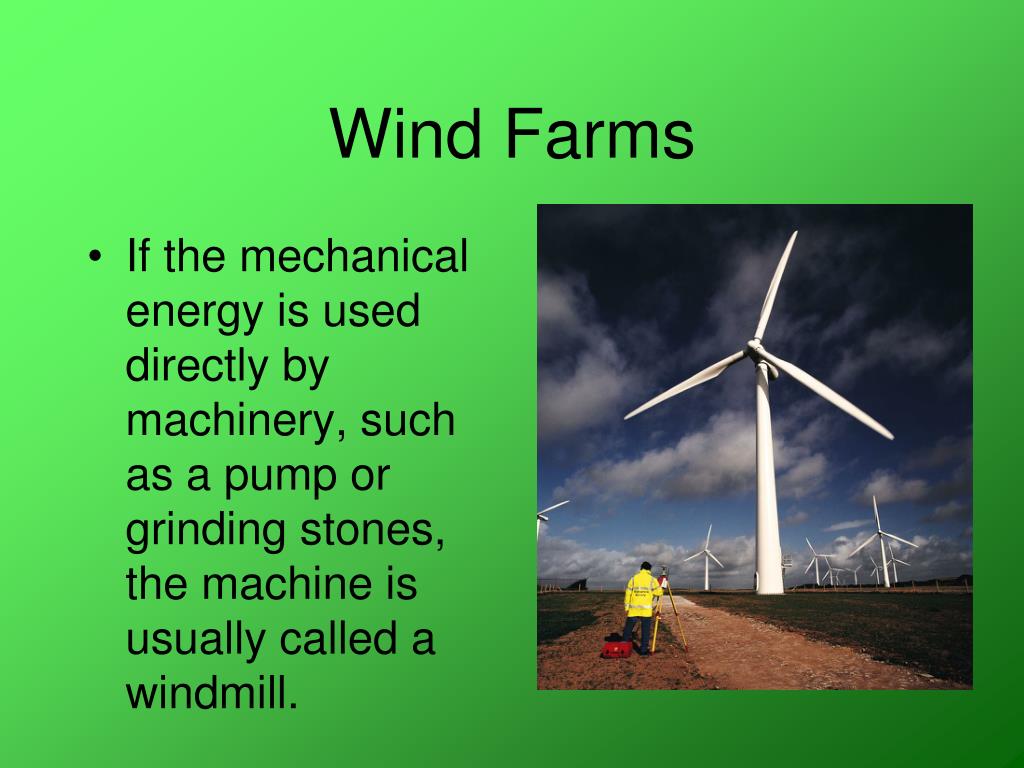 Wind Farms

• If the mechanical energy is used directly by machinery, such as a pump or grinding stones, the machine is usually called a windmill.